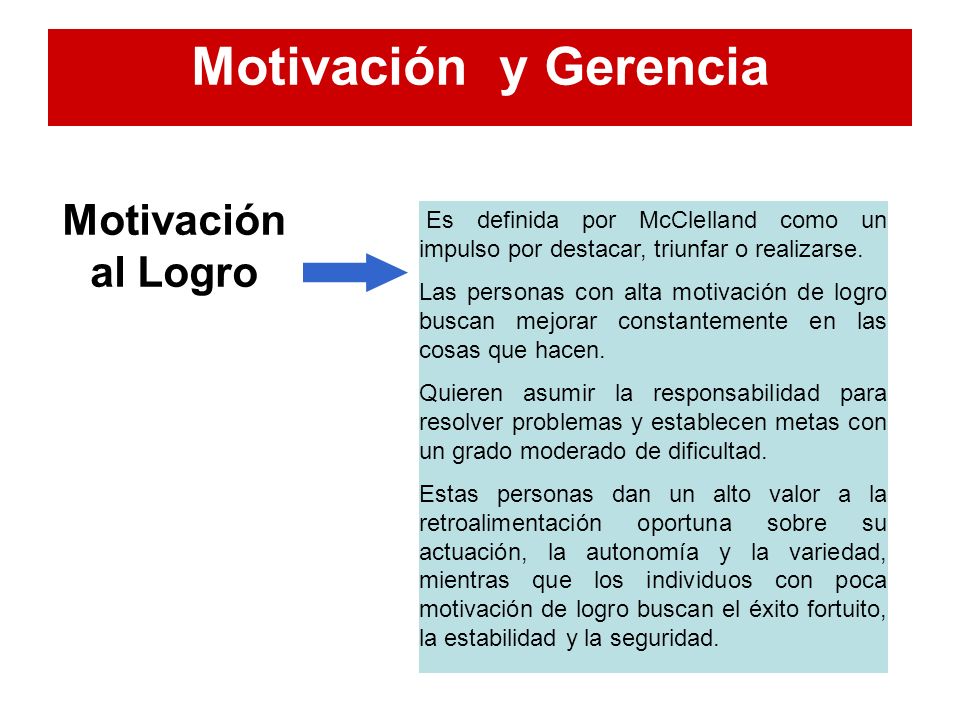 Motivación y Gerencia

Motivación al Logro

Es definida por McClelland como un impulso por destacar, triunfar o realizarse.

Las personas con alta motivación de logro buscan mejorar constantemente en las cosas que hacen.

Quieren asumir la responsabilidad para resolver problemas y establecen metas con un grado moderado de dificultad.

Estas personas dan un alto valor a la retroalimentación oportuna sobre su actuación, la autonomía y la variedad, mientras que los individuos con poca motivación de logro buscan el éxito fortuito, la estabilidad y la seguridad.